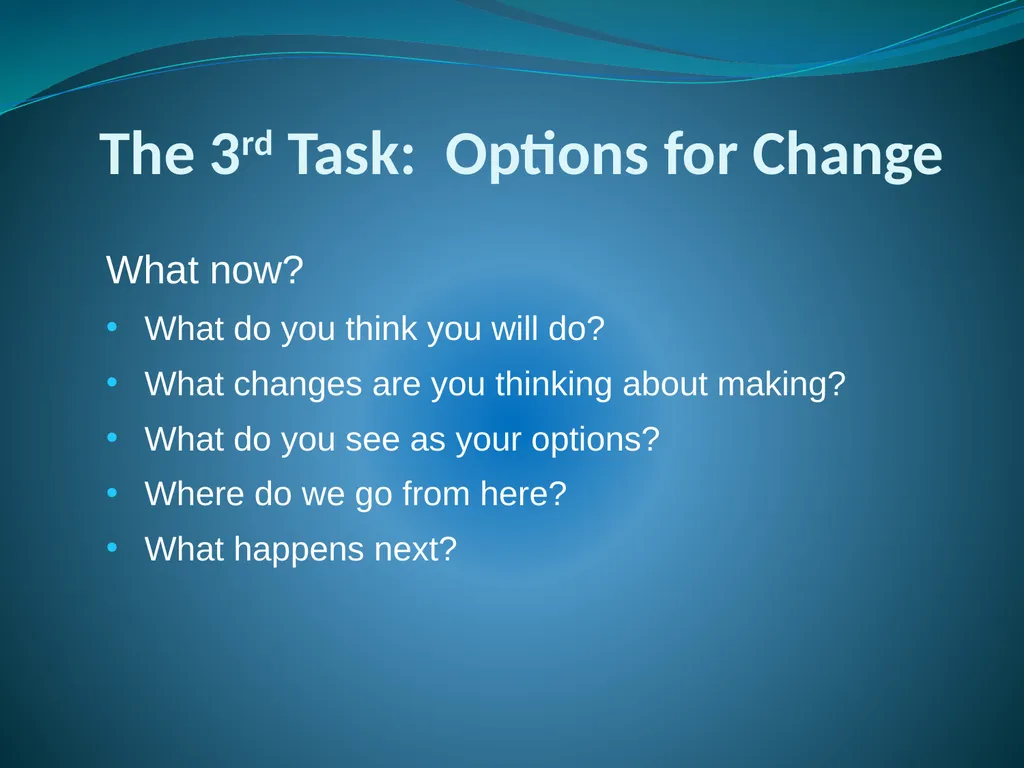 The 3rd Task: Options for Change

What now?

• What do you think you will do?
• What changes are you thinking about making?
• What do you see as your options?
• Where do we go from here?
• What happens next?